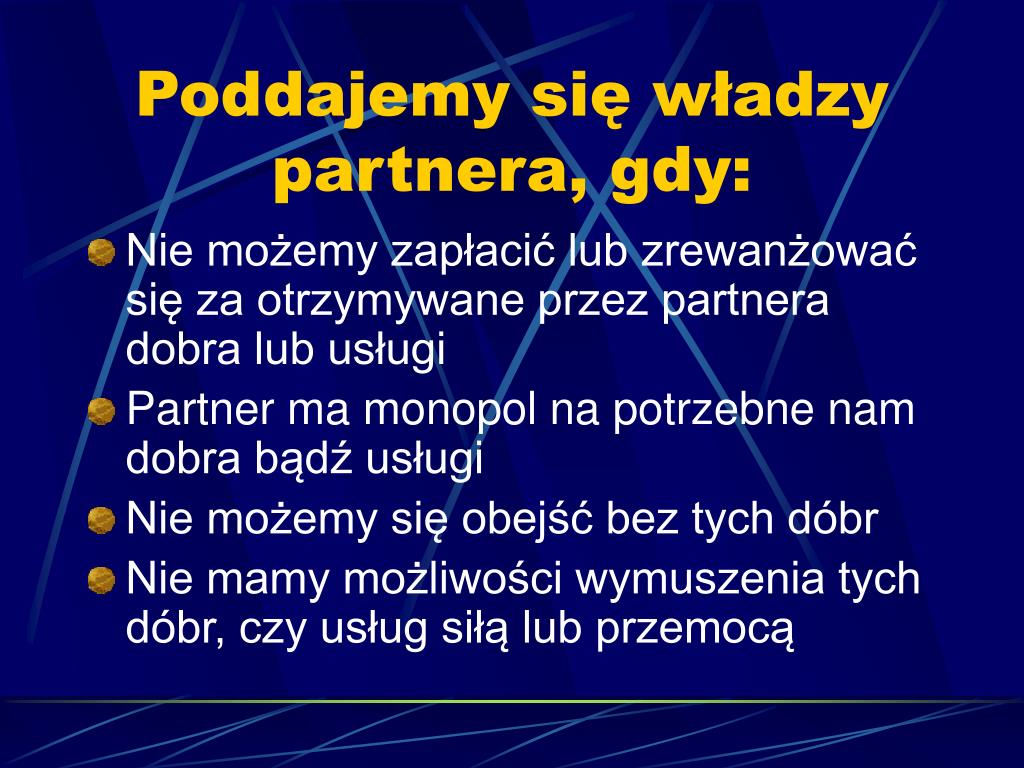 Poddajemy się władzy partnera, gdy:

Nie możemy zapłacić lub zrewanżować się za otrzymywane przez partnera dobra lub usługi

Partner ma monopol na potrzebne nam dobra bądź usługi

Nie możemy się obejść bez tych dóbr

Nie mamy możliwości wymuszenia tych dóbr, czy usług siłą lub przemocą